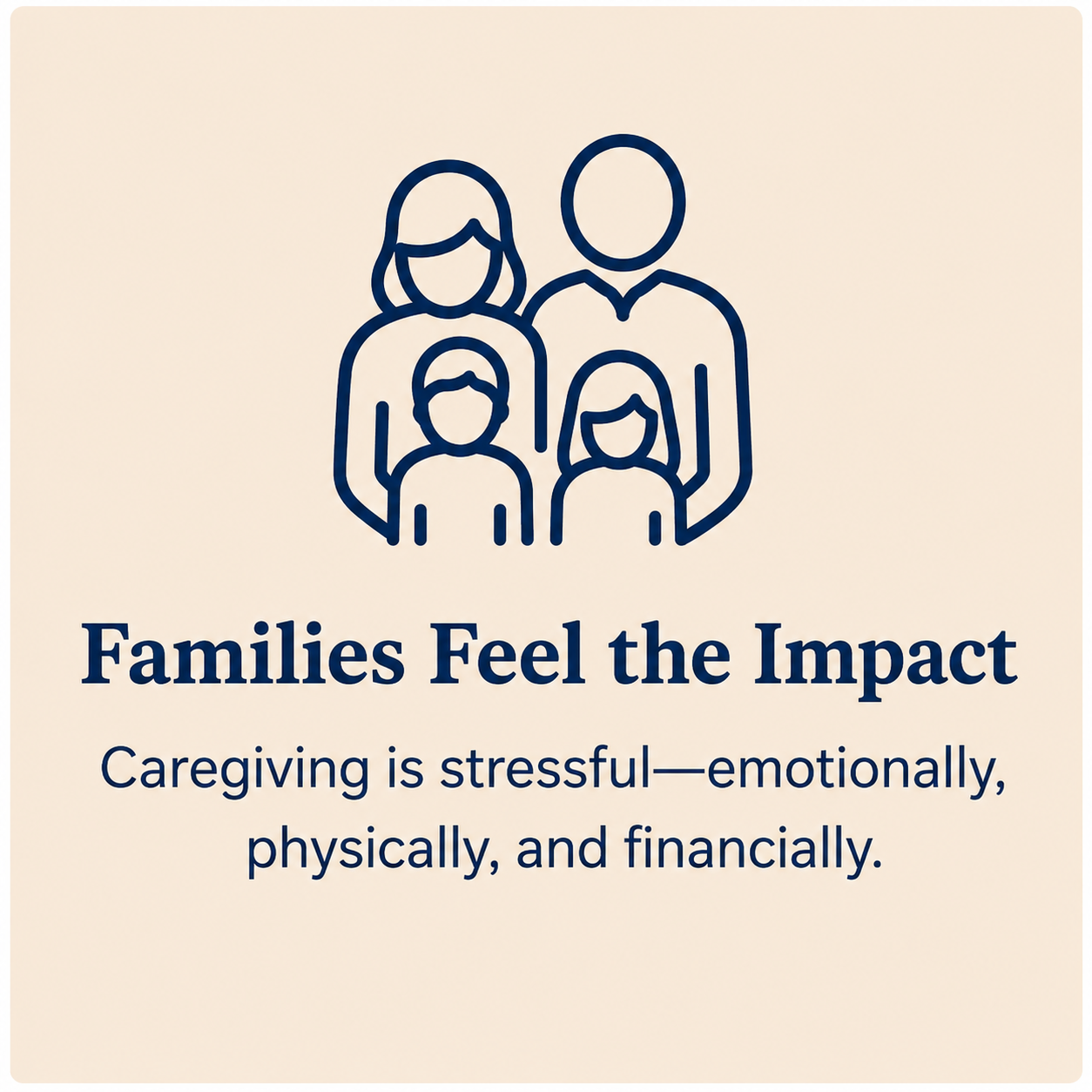 Families Feel the Impact

Caregiving is stressful—emotionally, physically, and financially.